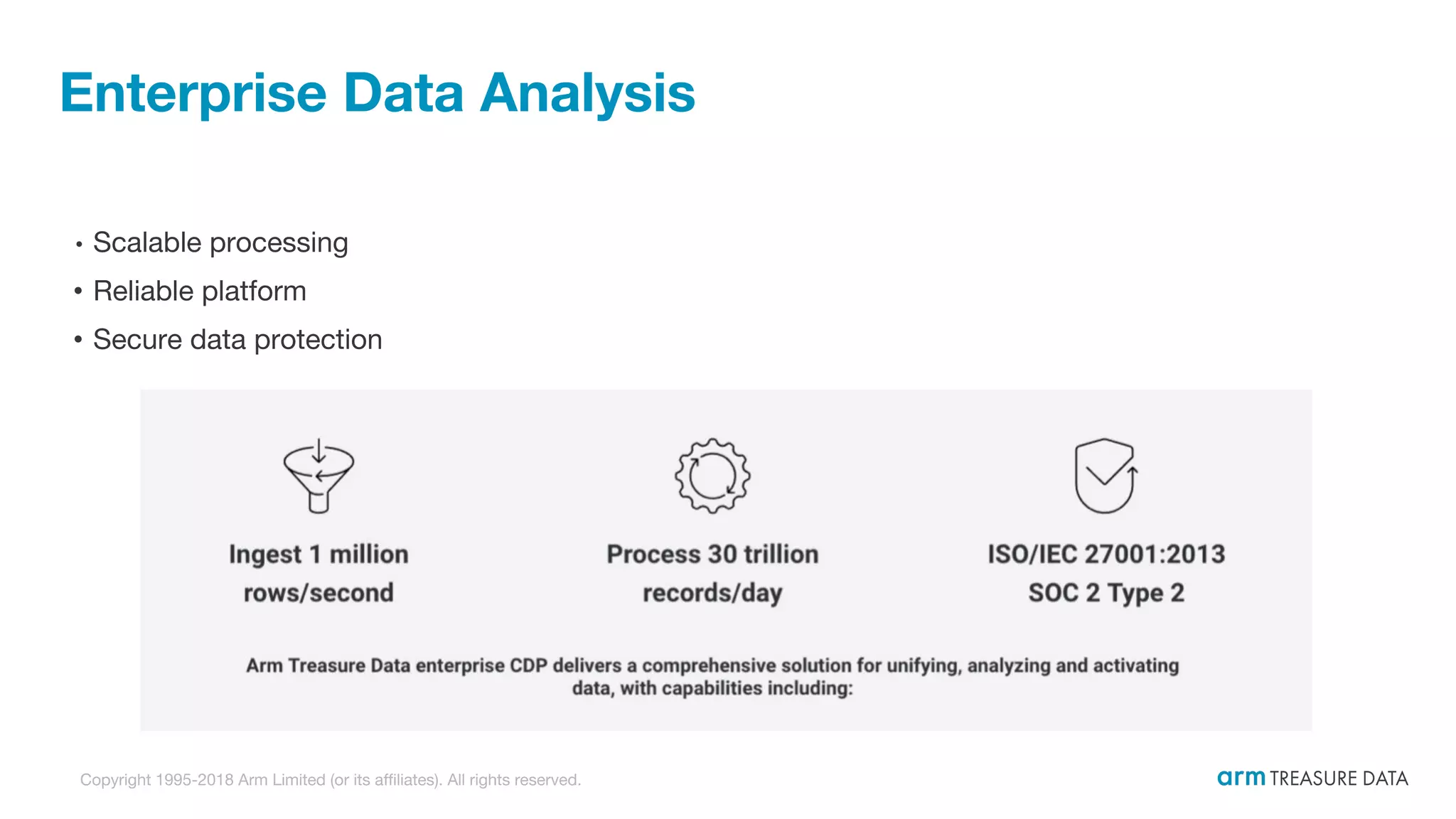 Enterprise Data Analysis

• Scalable processing
• Reliable platform
• Secure data protection

Ingest 1 million rows/second

Process 30 trillion records/day

ISO/IEC 27001:2013 SOC 2 Type 2

Arm Treasure Data enterprise CDP delivers a comprehensive solution for unifying, analyzing and activating data, with capabilities including:

Copyright 1995-2018 Arm Limited (or its affiliates). All rights reserved.

arm TREASURE DATA